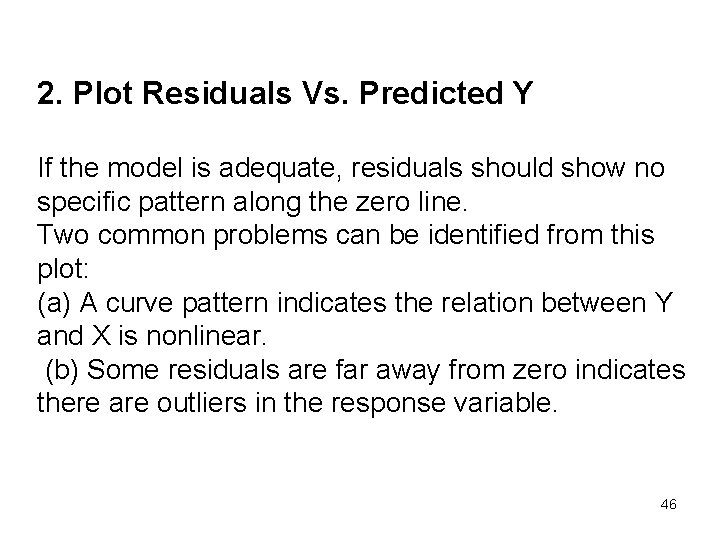 2. Plot Residuals Vs. Predicted Y

If the model is adequate, residuals should show no specific pattern along the zero line.
Two common problems can be identified from this plot:
(a) A curve pattern indicates the relation between Y and X is nonlinear.
(b) Some residuals are far away from zero indicates there are outliers in the response variable.

46